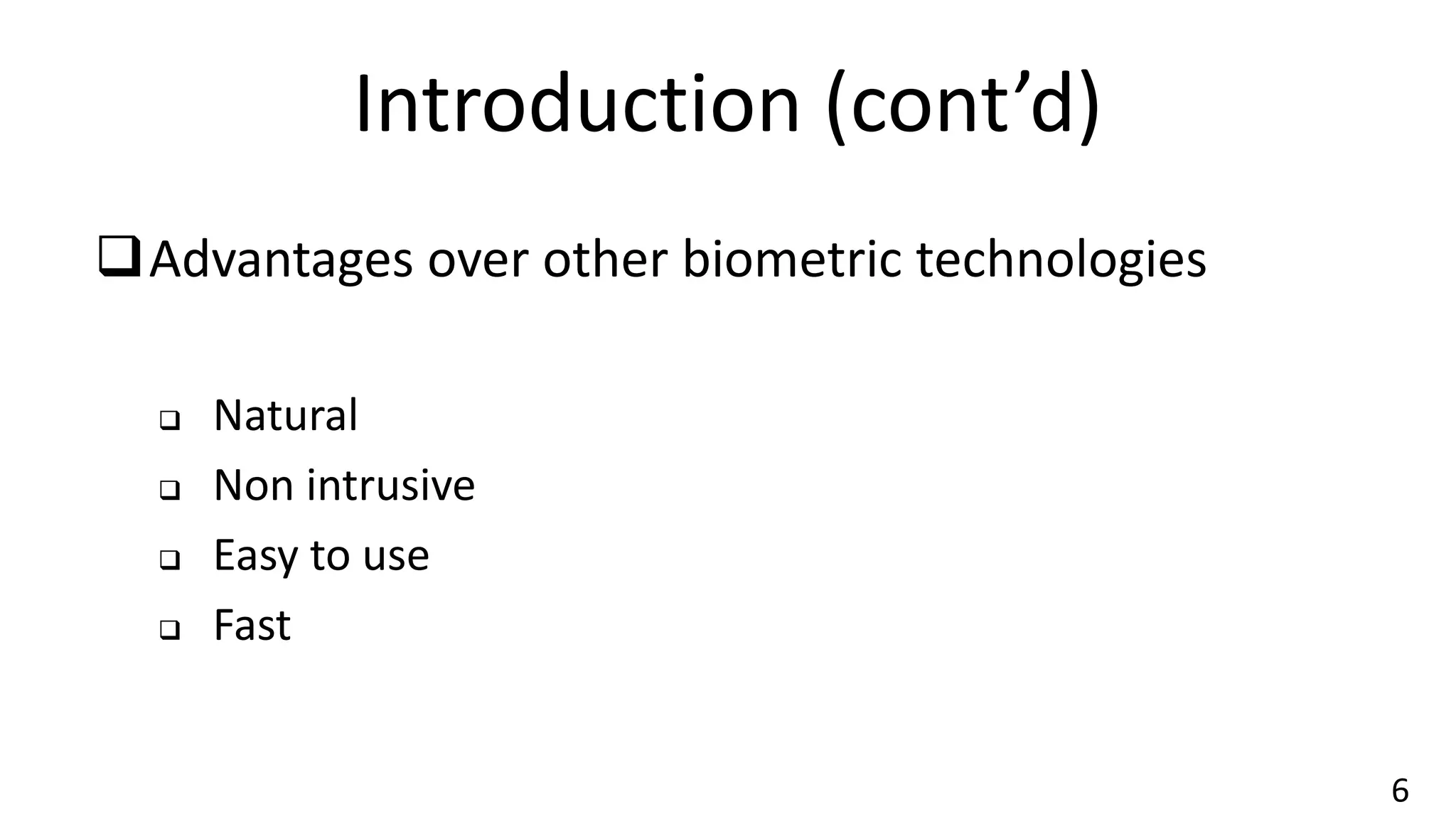 Introduction (cont’d)

❑ Advantages over other biometric technologies

❑ Natural
❑ Non intrusive
❑ Easy to use
❑ Fast

6